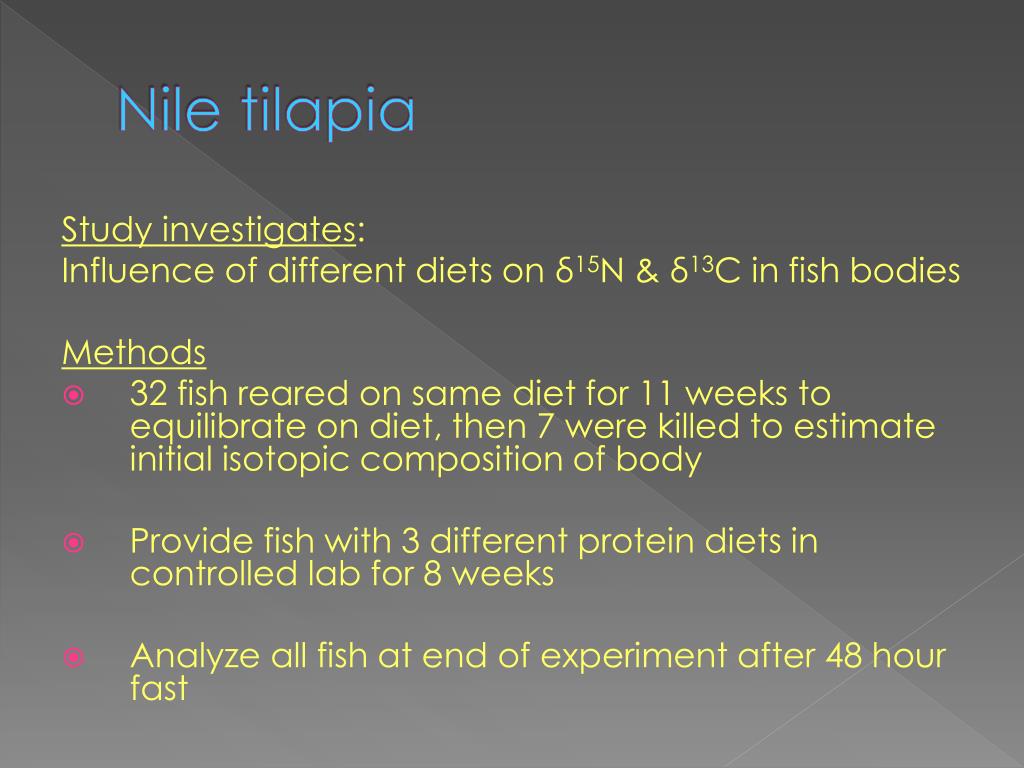 Nile tilapia

Study investigates:
Influence of different diets on $\delta^{15}N$ & $\delta^{13}C$ in fish bodies

Methods
32 fish reared on same diet for 11 weeks to equilibrate on diet, then 7 were killed to estimate initial isotopic composition of body

Provide fish with 3 different protein diets in controlled lab for 8 weeks

Analyze all fish at end of experiment after 48 hour fast